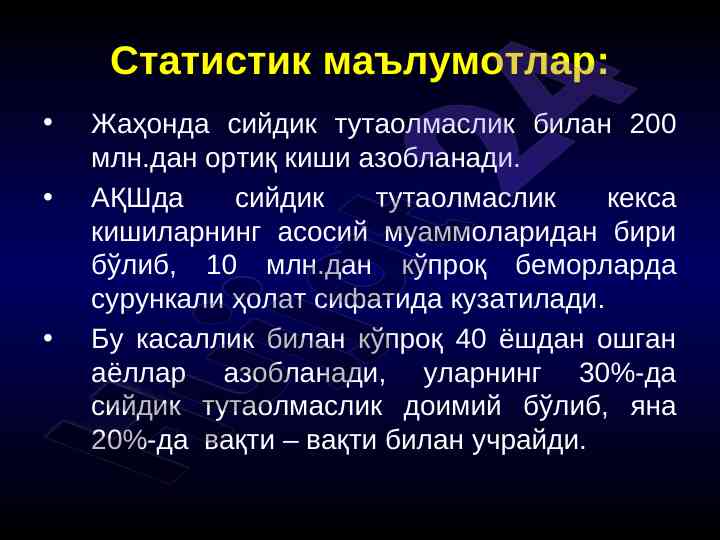 Статистик маълумотлар:

• Жаҳонда сийдик тутаолмаслик билан 200 млн.дан ортиқ киши азобланади.

• АҚШда сийдик тутаолмаслик кекса кишиларнинг асосий муаммоларидан бири бўлиб, 10 млн.дан кўпроқ беморларда сурункали ҳолат сифатида кузатилади.

• Бу касаллик билан кўпроқ 40 ёшдан ошган аёллар азобланади, уларнинг 30%-да сийдик тутаолмаслик доимий бўлиб, яна 20%-да вақти – вақти билан учрайди.